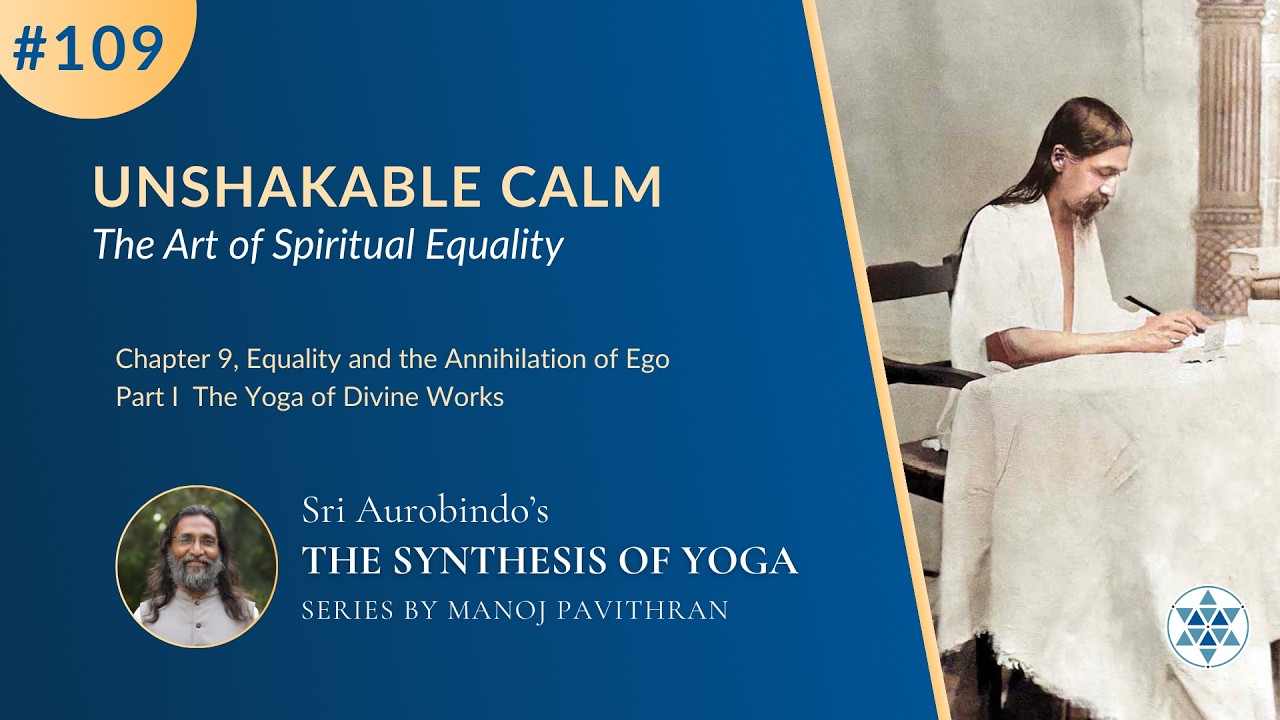 #109

UNSHAKABLE CALM
The Art of Spiritual Equality

Chapter 9, Equality and the Annihilation of Ego
Part I The Yoga of Divine Works

Sri Aurobindo's
THE SYNTHESIS OF YOGA
SERIES BY MANOJ PAVITHRAN